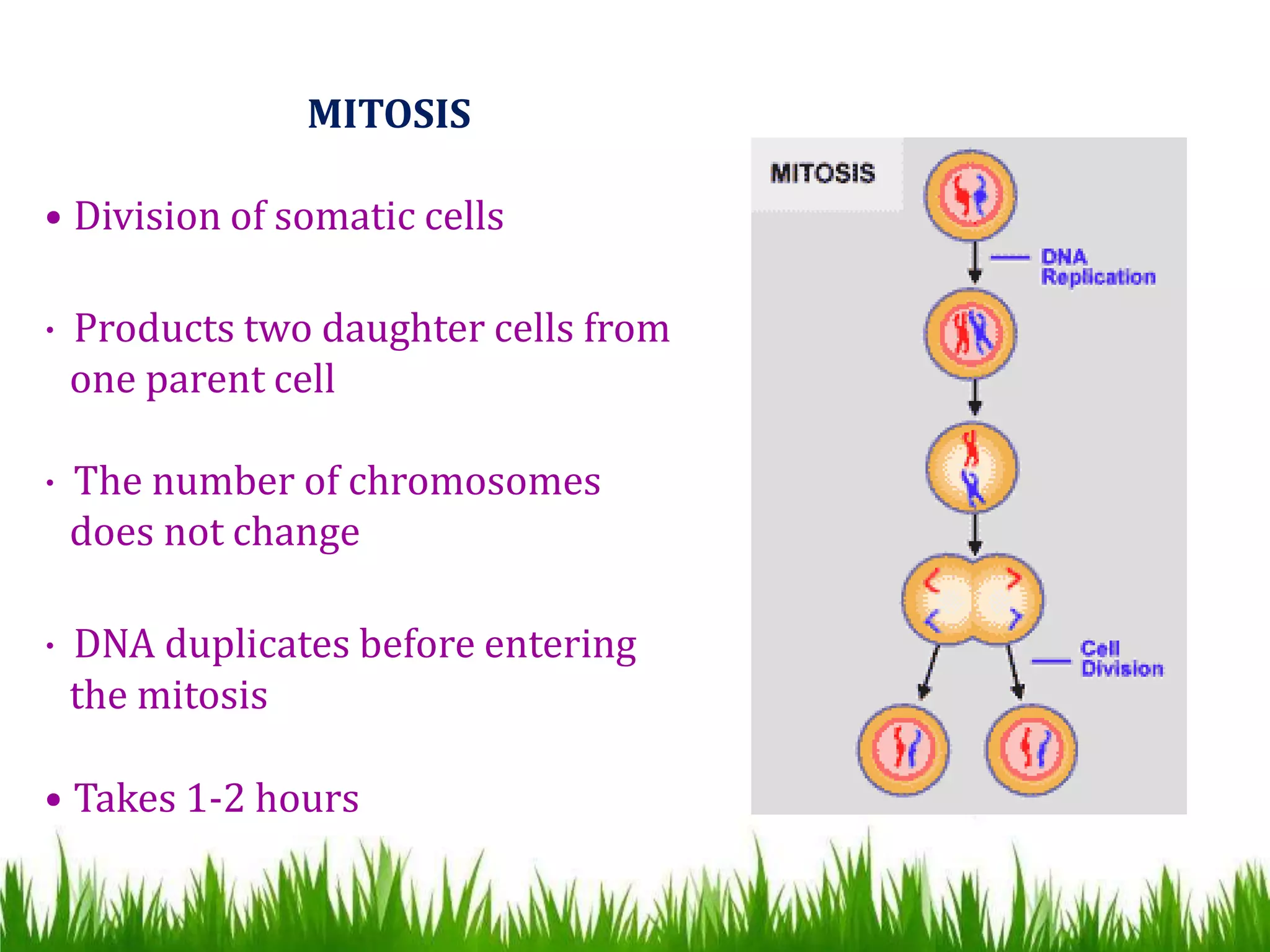 MITOSIS

• Division of somatic cells

• Products two daughter cells from one parent cell

• The number of chromosomes does not change

• DNA duplicates before entering the mitosis

• Takes 1-2 hours

MITOSIS

DNA Replication

Cell Division